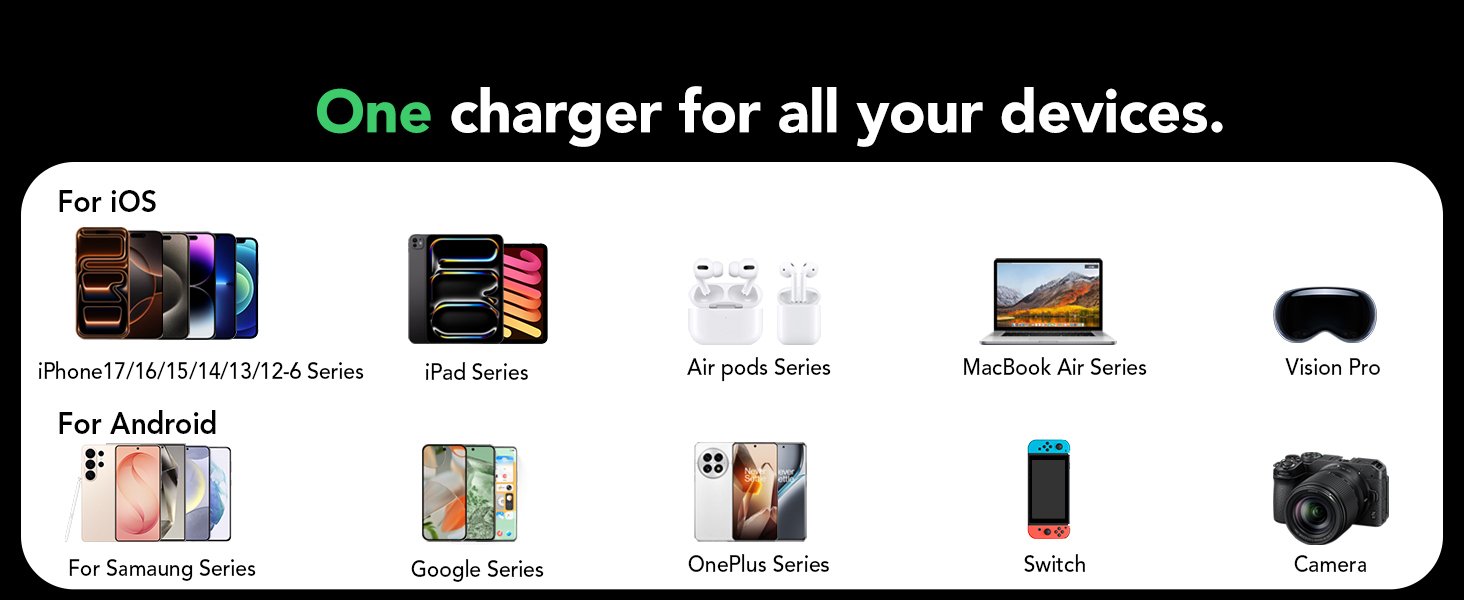 One charger for all your devices.

For iOS

iPhone17/16/15/14/13/12-6 Series

iPad Series

Air pods Series

MacBook Air Series

Vision Pro

For Android

For Samaung Series

Google Series

OnePlus Series

Switch

Camera